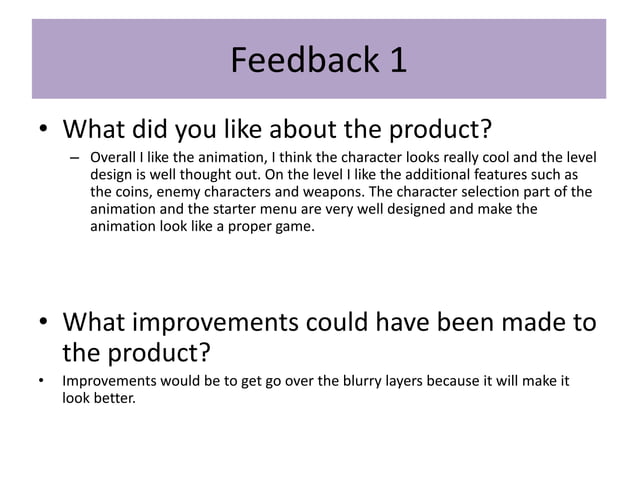 Feedback 1

• What did you like about the product?

– Overall I like the animation, I think the character looks really cool and the level design is well thought out. On the level I like the additional features such as the coins, enemy characters and weapons. The character selection part of the animation and the starter menu are very well designed and make the animation look like a proper game.

• What improvements could have been made to the product?

• Improvements would be to get go over the blurry layers because it will make it look better.